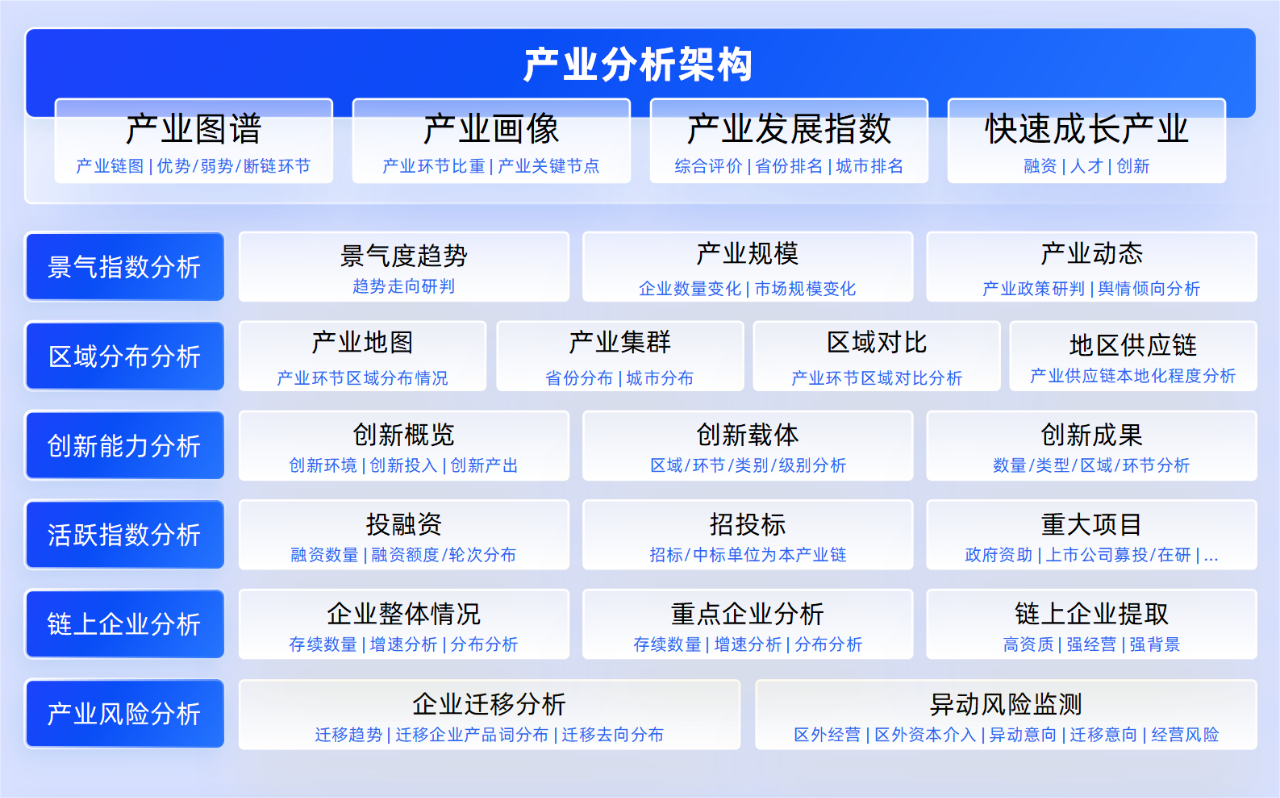 产业分析架构

产业图谱
产业链图 | 优势/弱势/断链环节

产业画像
产业环节比重 | 产业关键节点

产业发展指数
综合评价 | 省份排名 | 城市排名

快速成长产业
融资 | 人才 | 创新

景气指数分析

景气度趋势
趋势走向研判

产业规模
企业数量变化 | 市场规模变化

产业动态
产业政策研判 | 舆情倾向分析

区域分布分析

产业地图
产业环节区域分布情况

产业集群
省份分布 | 城市分布

区域对比
产业环节区域对比分析

地区供应链
产业供应链本地化程度分析

创新能力分析

创新概览
创新环境 | 创新投入 | 创新产出

创新载体
区域/环节/类别/级别分析

创新成果
数量/类型/区域/环节分析

活跃指数分析

投融资
融资数量 | 融资额度/轮次分布

招投标
招标/中标单位为本产业链

重大项目
政府资助 | 上市公司募投/在研 | ...

链上企业分析

企业整体情况
存续数量 | 增速分析 | 分布分析

重点企业分析
存续数量 | 增速分析 | 分布分析

链上企业提取
高资质 | 强经营 | 强背景

产业风险分析

企业迁移分析
迁移趋势 | 迁移企业产品词分布 | 迁移去向分布

异动风险监测
区外经营 | 区外资本介入 | 异动意向 | 迁移意向 | 经营风险